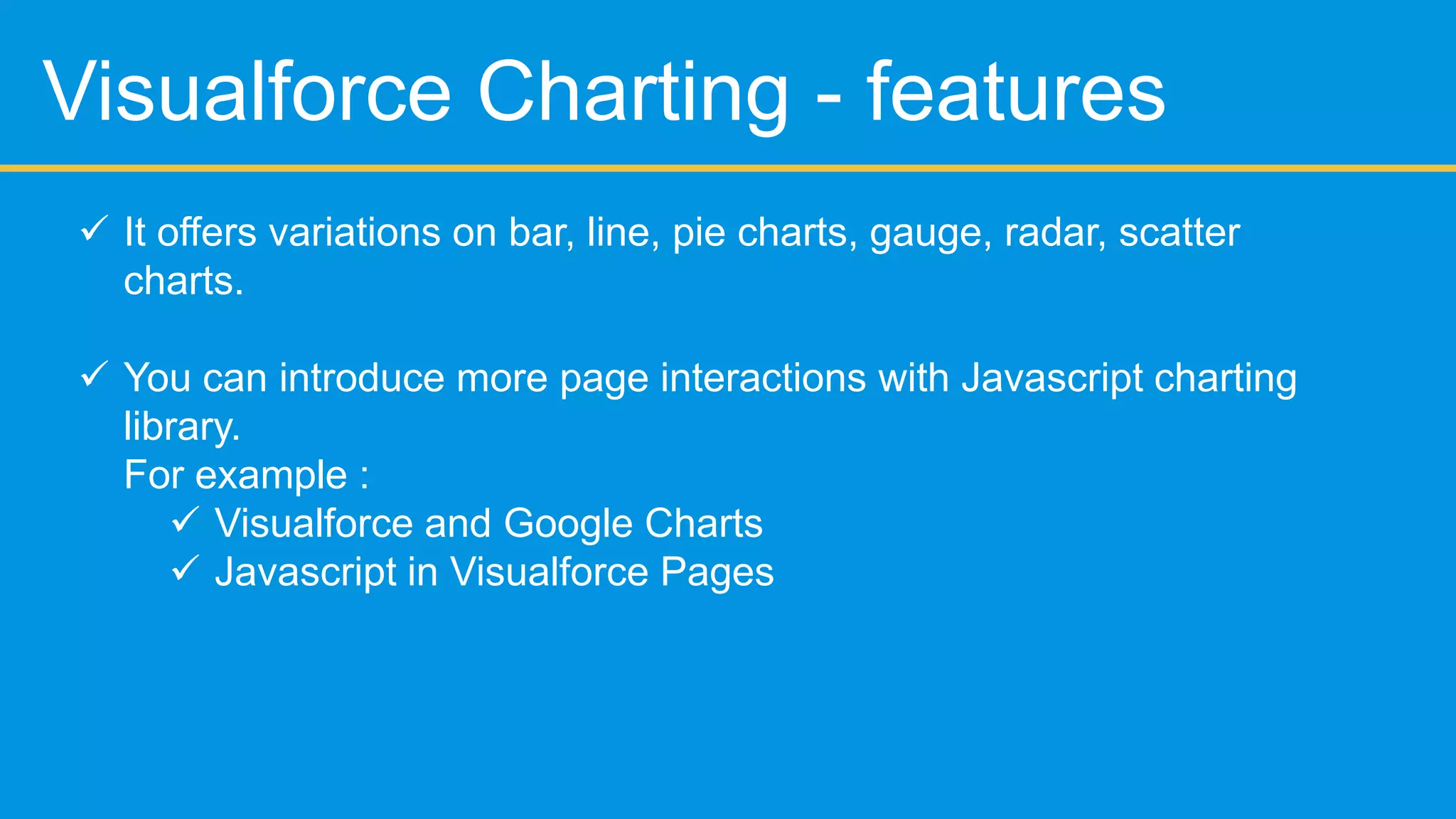 Visualforce Charting - features

✓ It offers variations on bar, line, pie charts, gauge, radar, scatter charts.

✓ You can introduce more page interactions with Javascript charting library.
For example :
✓ Visualforce and Google Charts
✓ Javascript in Visualforce Pages